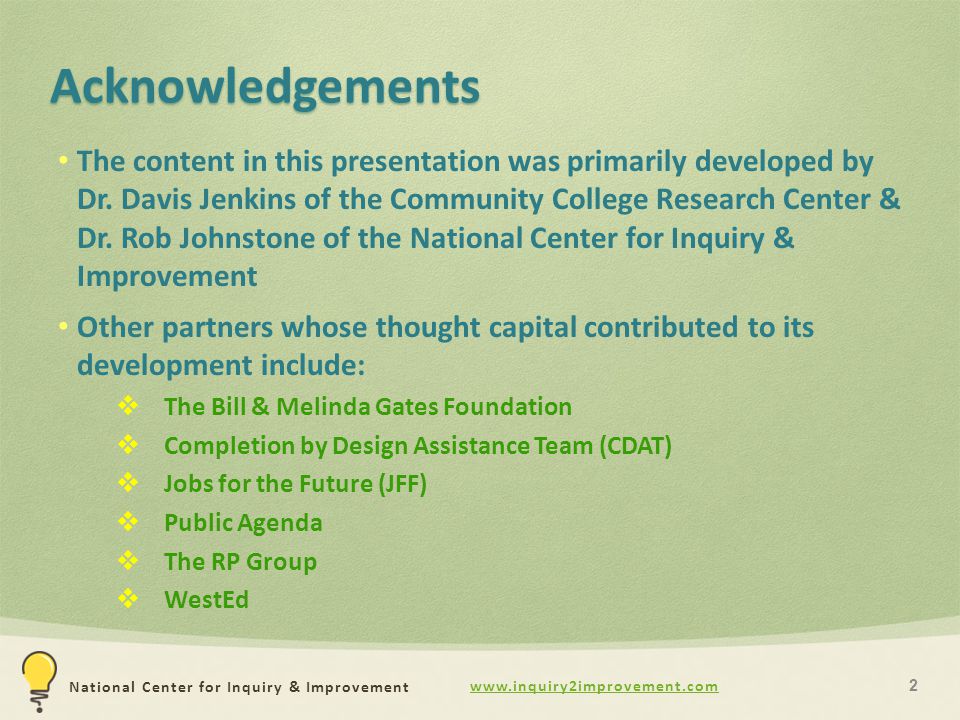 Acknowledgements

• The content in this presentation was primarily developed by Dr. Davis Jenkins of the Community College Research Center & Dr. Rob Johnstone of the National Center for Inquiry & Improvement

• Other partners whose thought capital contributed to its development include:

❖ The Bill & Melinda Gates Foundation
❖ Completion by Design Assistance Team (CDAT)
❖ Jobs for the Future (JFF)
❖ Public Agenda
❖ The RP Group
❖ WestEd

National Center for Inquiry & Improvement www.inquiry2improvement.com 2